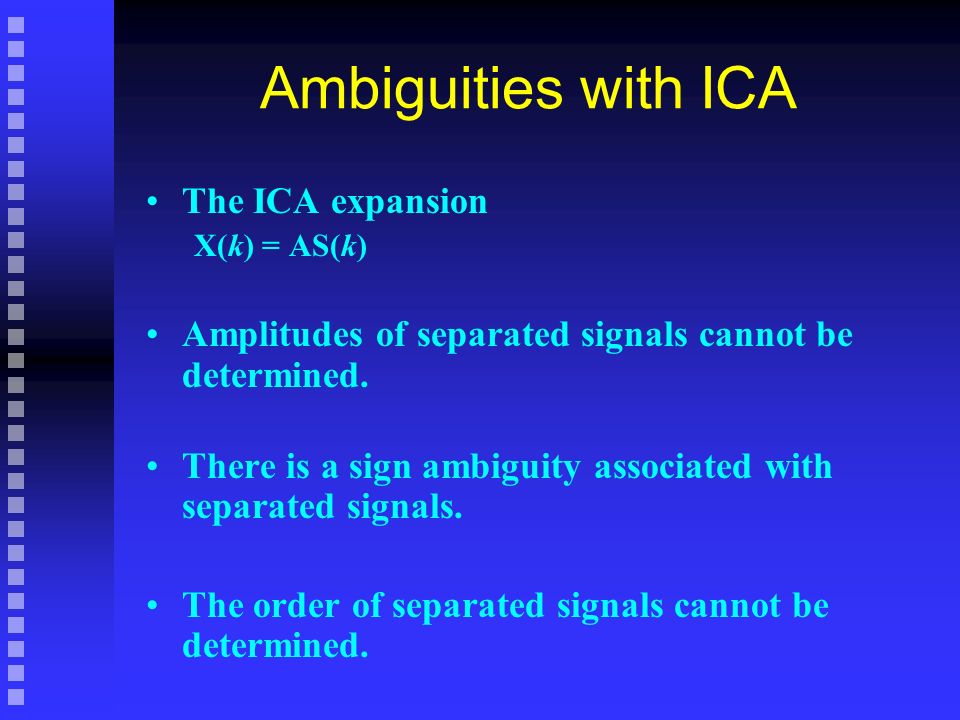 Ambiguities with ICA

• The ICA expansion
$X(k) = AS(k)$

• Amplitudes of separated signals cannot be determined.

• There is a sign ambiguity associated with separated signals.

• The order of separated signals cannot be determined.